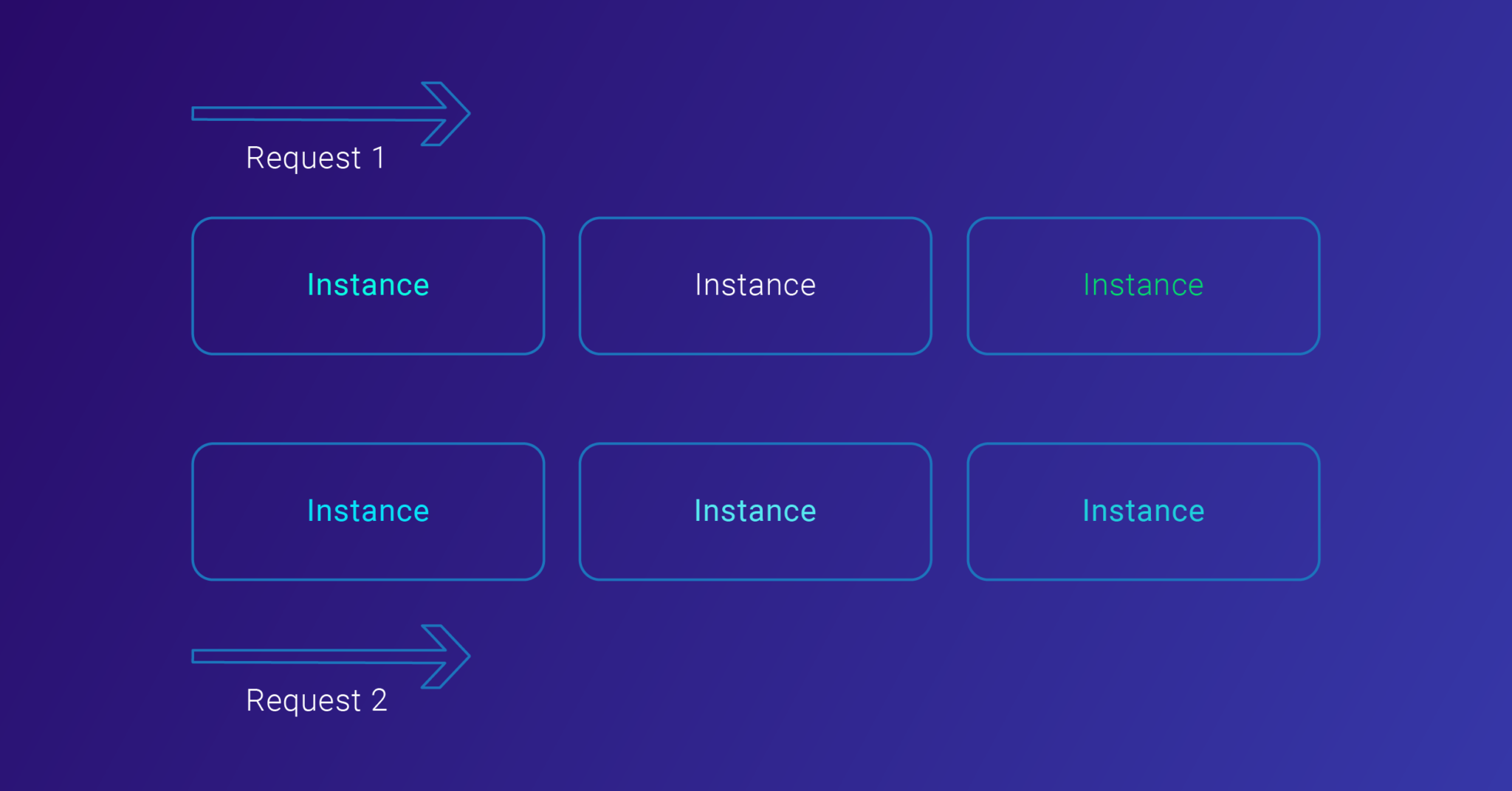 Request 1

Instance

Instance

Instance

Instance

Instance

Instance

Request 2